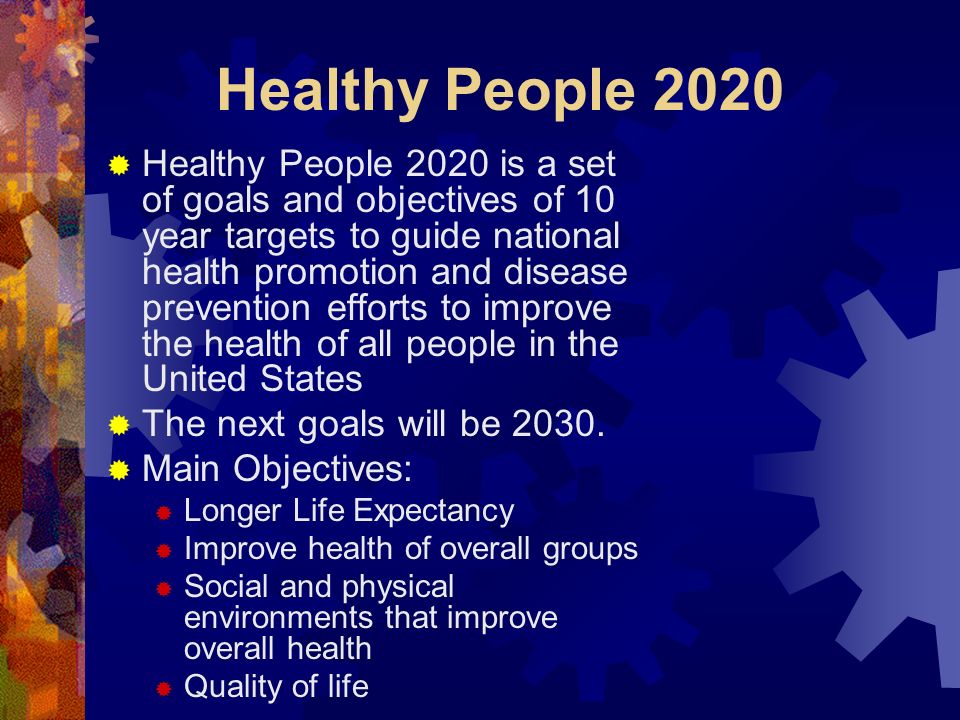 Healthy People 2020

Healthy People 2020 is a set of goals and objectives of 10 year targets to guide national health promotion and disease prevention efforts to improve the health of all people in the United States

The next goals will be 2030.

Main Objectives:

Longer Life Expectancy

Improve health of overall groups

Social and physical environments that improve overall health

Quality of life